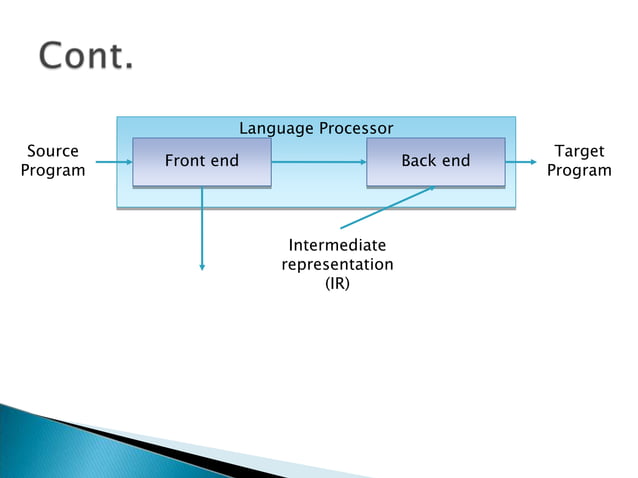 Cont.

Language Processor

Source Program

Front end

Back end

Target Program

Intermediate representation (IR)